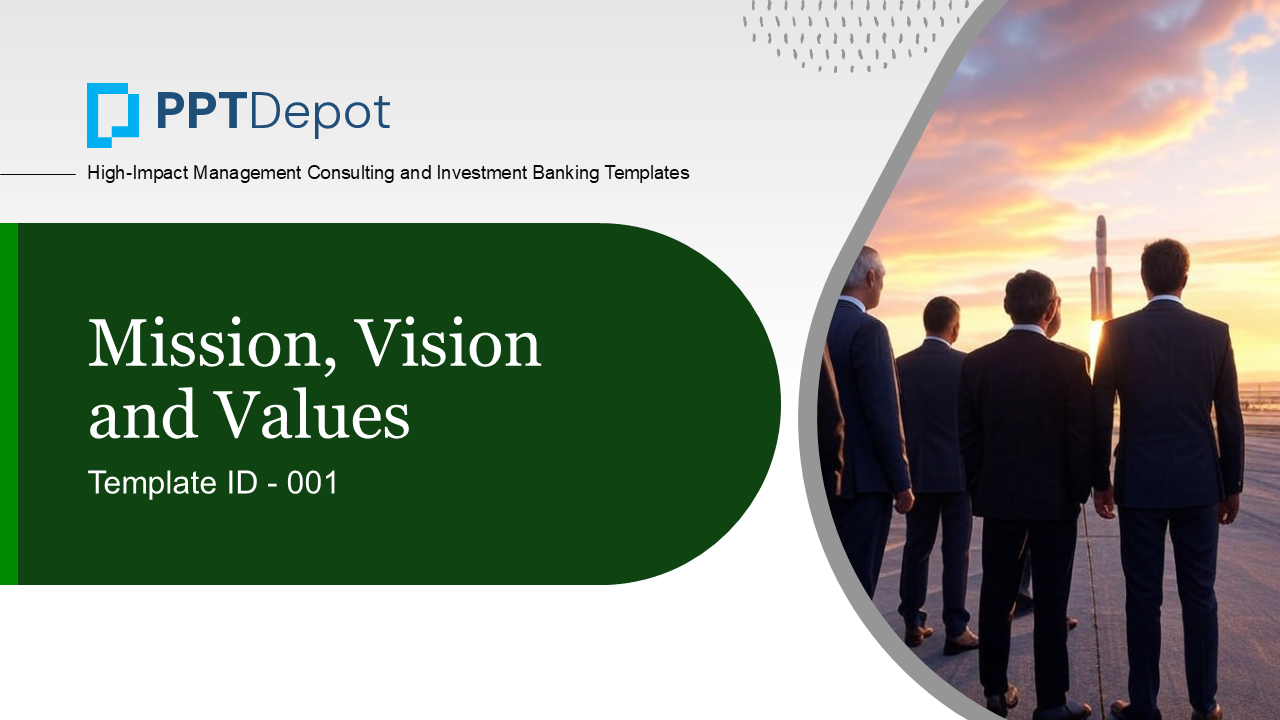 PPTDepot

High-Impact Management Consulting and Investment Banking Templates

Mission, Vision and Values

Template ID - 001